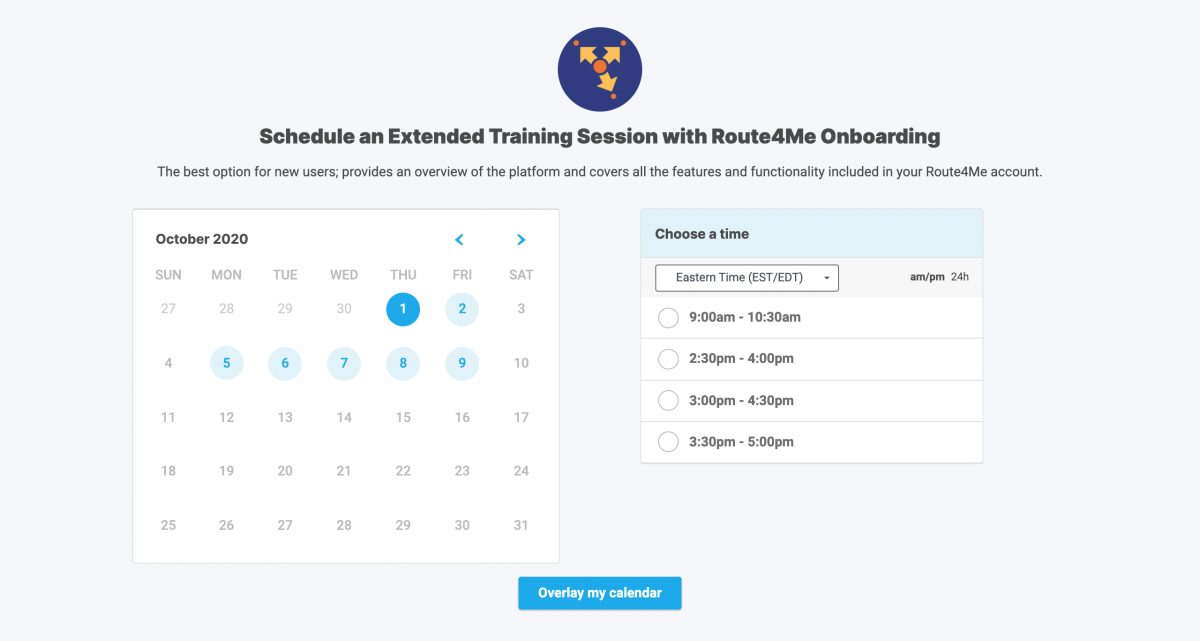 Schedule an Extended Training Session with Route4Me Onboarding

The best option for new users; provides an overview of the platform and covers all the features and functionality included in your Route4Me account.

October 2020

| SUN | MON | TUE | WED | THU | FRI | SAT |
|---|---|---|---|---|---|---|
| 27 | 28 | 29 | 30 | 1 | 2 | 3 |
| 4 | 5 | 6 | 7 | 8 | 9 | 10 |
| 11 | 12 | 13 | 14 | 15 | 16 | 17 |
| 18 | 19 | 20 | 21 | 22 | 23 | 24 |
| 25 | 26 | 27 | 28 | 29 | 30 | 31 |

Choose a time

Eastern Time (EST/EDT)

am/pm 24h

9:00am - 10:30am

2:30pm - 4:00pm

3:00pm - 4:30pm

3:30pm - 5:00pm

Overlay my calendar